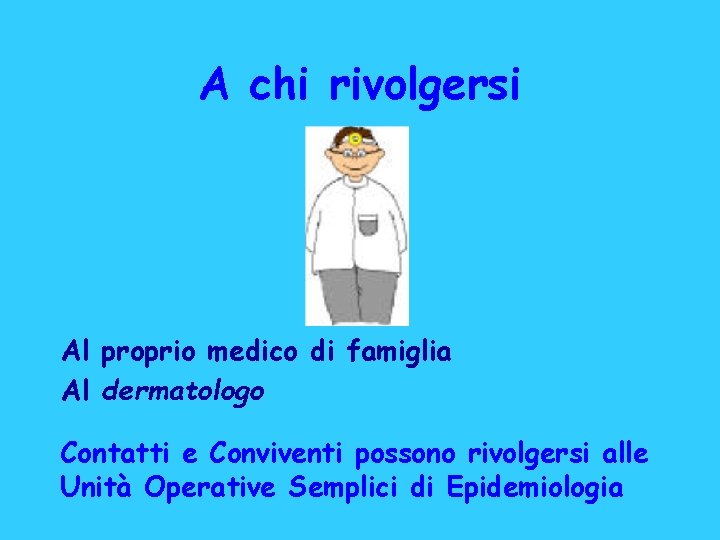 A chi rivolgersi

Al proprio medico di famiglia

Al dermatologo

Contatti e Conviventi possono rivolgersi alle Unità Operative Semplici di Epidemiologia